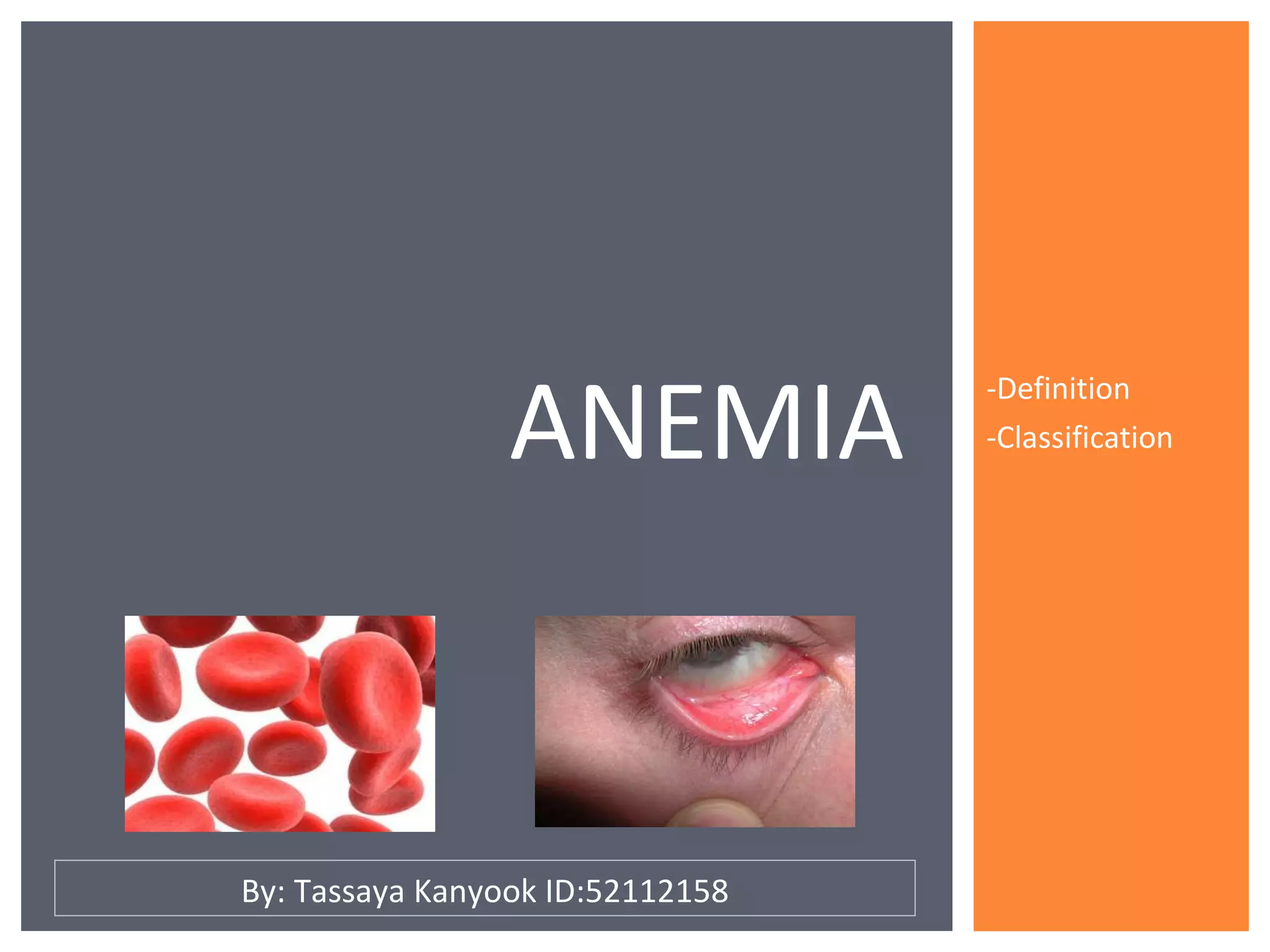 ANEMIA

-Definition

-Classification

By: Tassaya Kanyook ID:52112158